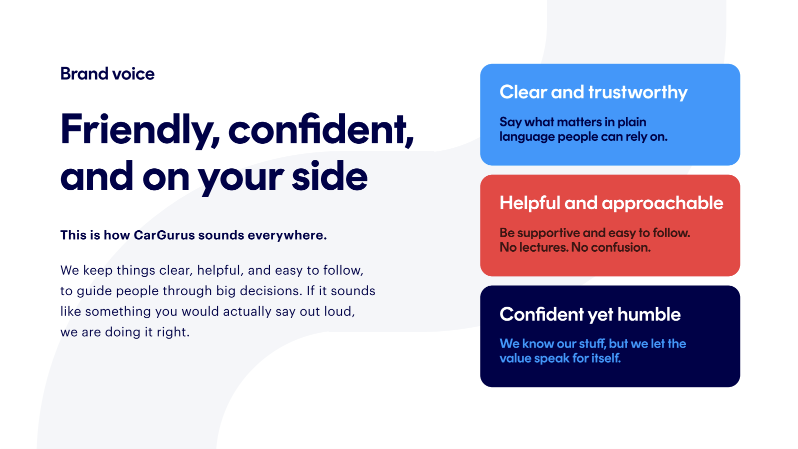 Brand voice

Friendly, confident, and on your side

This is how CarGurus sounds everywhere.

We keep things clear, helpful, and easy to follow, to guide people through big decisions. If it sounds like something you would actually say out loud, we are doing it right.

Clear and trustworthy

Say what matters in plain language people can rely on.

Helpful and approachable

Be supportive and easy to follow. No lectures. No confusion.

Confident yet humble

We know our stuff, but we let the value speak for itself.